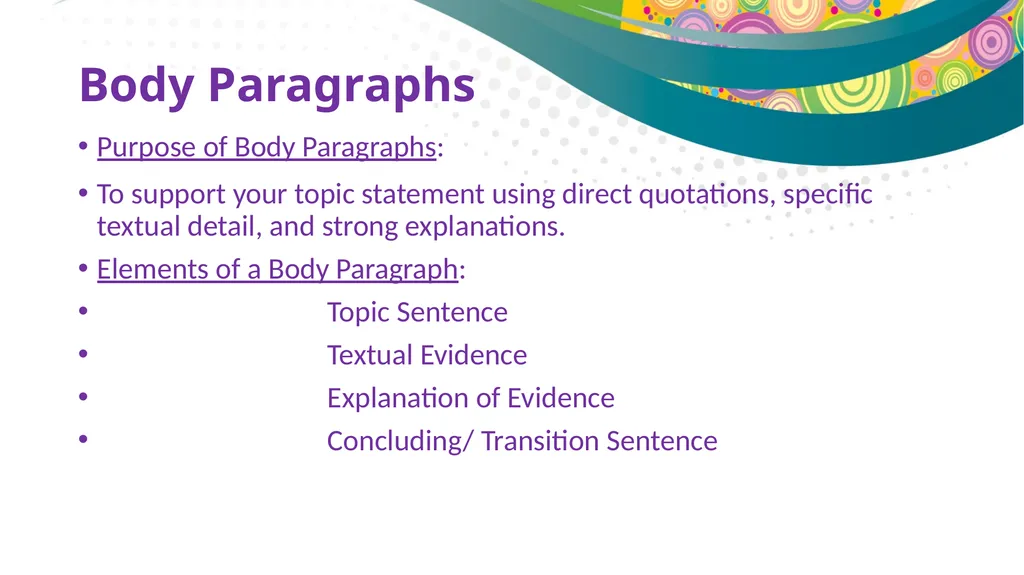 Body Paragraphs

• Purpose of Body Paragraphs:

• To support your topic statement using direct quotations, specific textual detail, and strong explanations.

• Elements of a Body Paragraph:

• Topic Sentence

• Textual Evidence

• Explanation of Evidence

• Concluding/ Transition Sentence